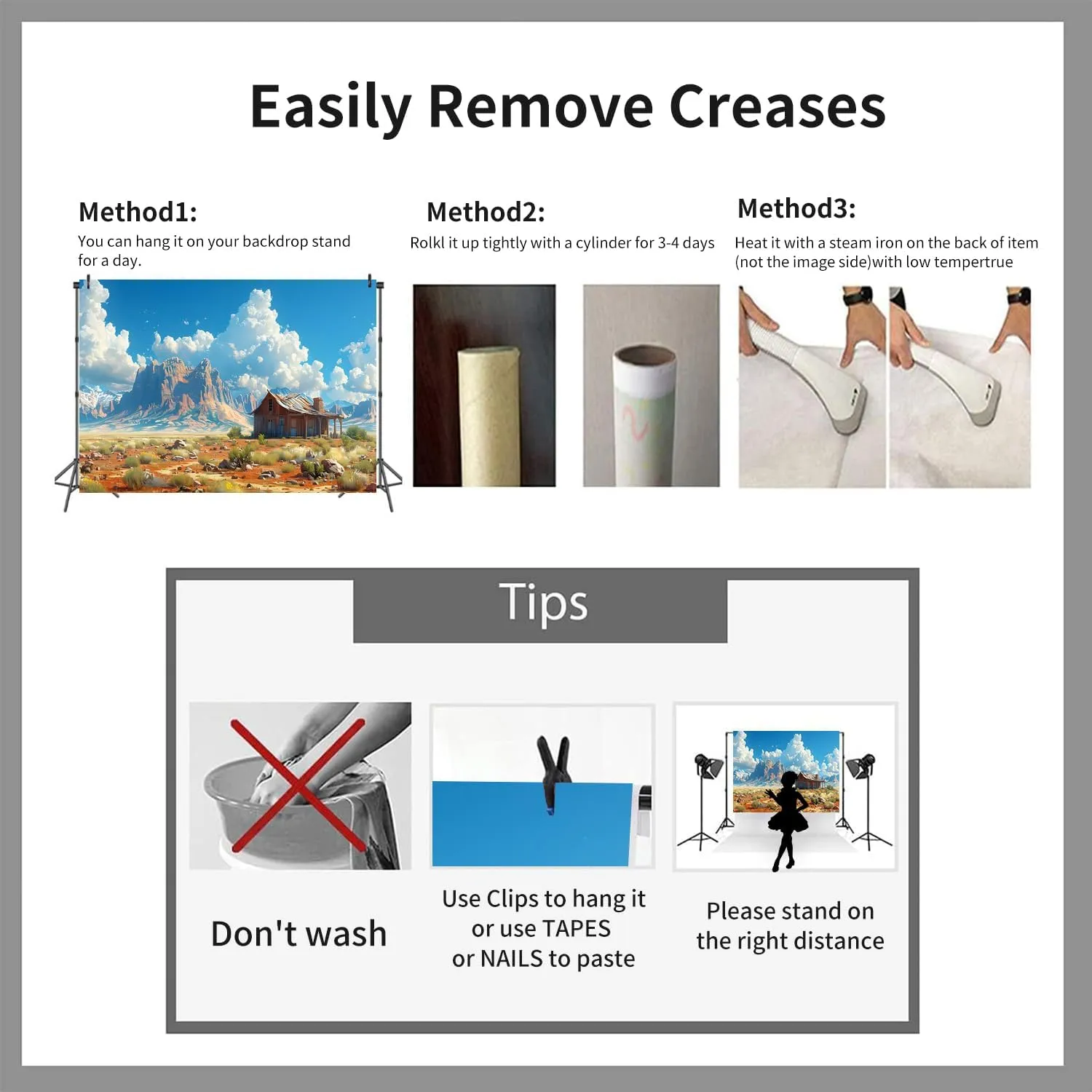 Easily Remove Creases

Method1:
You can hang it on your backdrop stand for a day.

Method2:
Rolkl it up tightly with a cylinder for 3-4 days

Method3:
Heat it with a steam iron on the back of item (not the image side)with low tempertrue

Tips

Don't wash

Use Clips to hang it or use TAPES or NAILS to paste

Please stand on the right distance